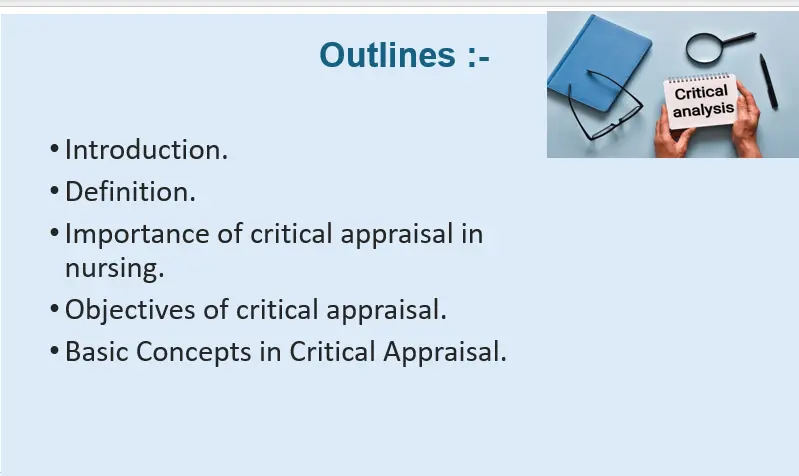 Outlines :-

Critical analysis

• Introduction.
• Definition.
• Importance of critical appraisal in nursing.
• Objectives of critical appraisal.
• Basic Concepts in Critical Appraisal.